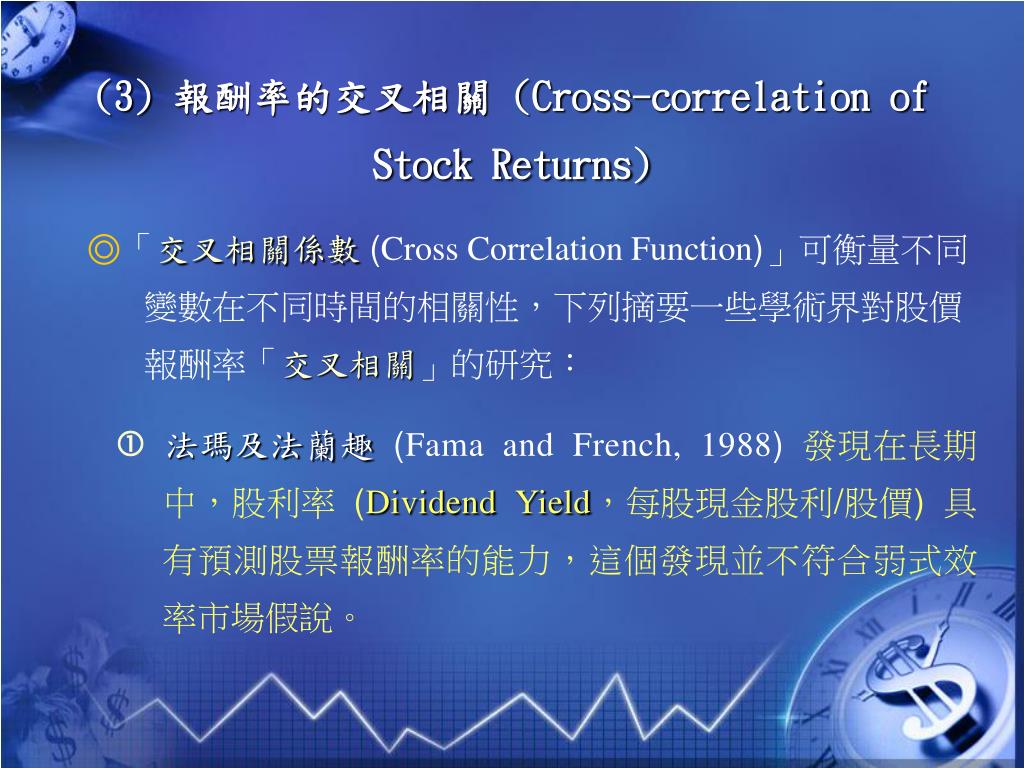 (3) 報酬率的交叉相關 (Cross-correlation of Stock Returns)

◎「交叉相關係數 (Cross Correlation Function)」可衡量不同變數在不同時間的相關性，下列摘要一些學術界對股價報酬率「交叉相關」的研究：

① 法瑪及法蘭趣 (Fama and French, 1988) 發現在長期中，股利率 (Dividend Yield，每股現金股利/股價) 具有預測股票報酬率的能力，這個發現並不符合弱式效率市場假說。